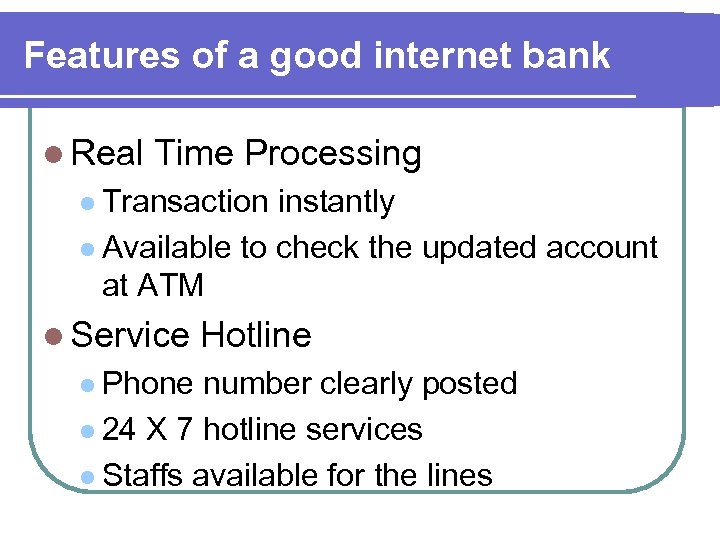 Features of a good internet bank

- Real Time Processing
  - Transaction instantly
  - Available to check the updated account at ATM
- Service Hotline
  - Phone number clearly posted
  - 24 X 7 hotline services
  - Staffs available for the lines